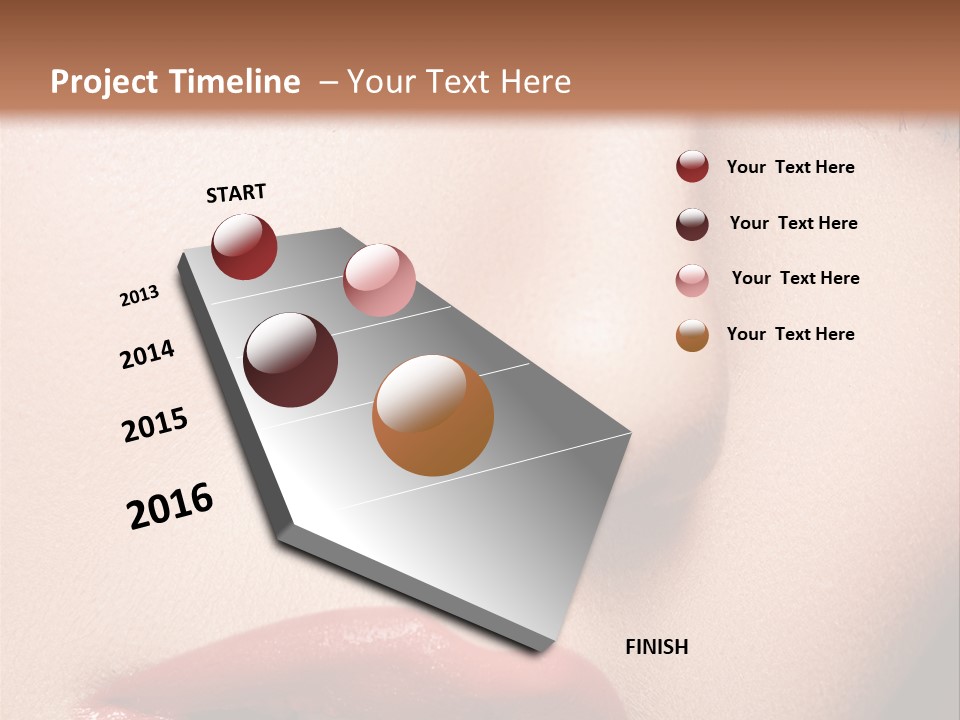 Project Timeline – Your Text Here

START

2013

2014

2015

2016

FINISH

Your Text Here

Your Text Here

Your Text Here

Your Text Here